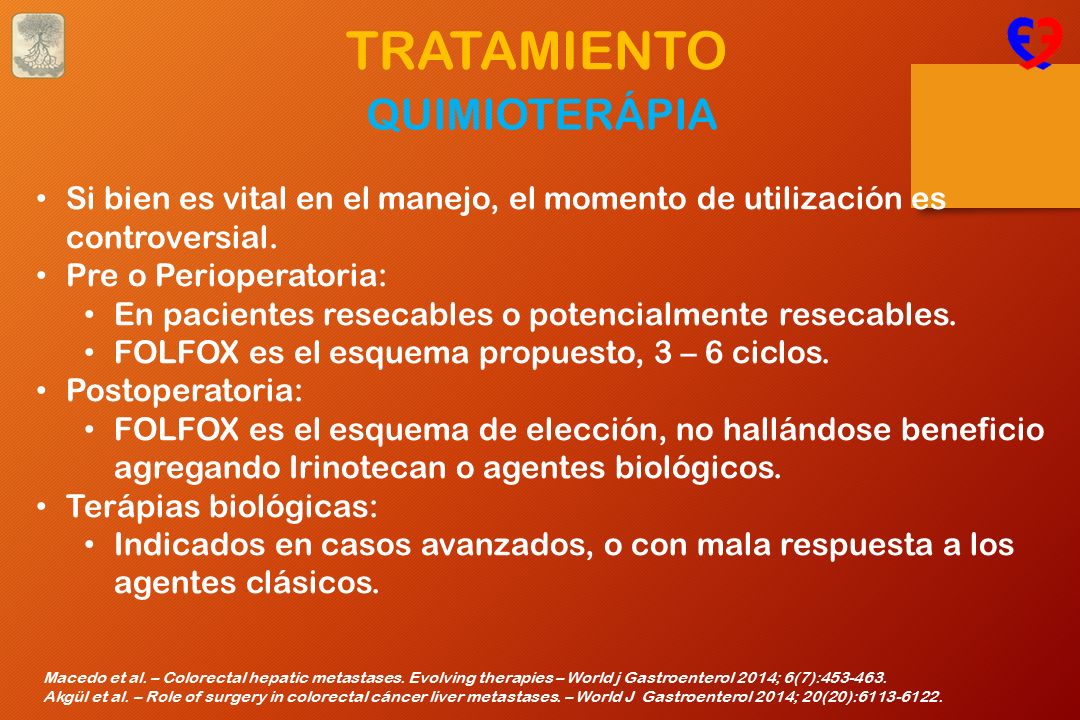 TRATAMIENTO
QUIMIOTERÁPIA

• Si bien es vital en el manejo, el momento de utilización es controversial.
• Pre o Perioperatoria:
  • En pacientes resecables o potencialmente resecables.
  • FOLFOX es el esquema propuesto, 3 – 6 ciclos.
• Postoperatoria:
  • FOLFOX es el esquema de elección, no hallándose beneficio agregando Irinotecan o agentes biológicos.
• Terápias biológicas:
  • Indicados en casos avanzados, o con mala respuesta a los agentes clásicos.

Macedo et al. – Colorectal hepatic metastases. Evolving therapies – World j Gastroenterol 2014; 6(7):453-463.
Akgül et al. – Role of surgery in colorectal cáncer liver metastases. – World J Gastroenterol 2014; 20(20):6113-6122.